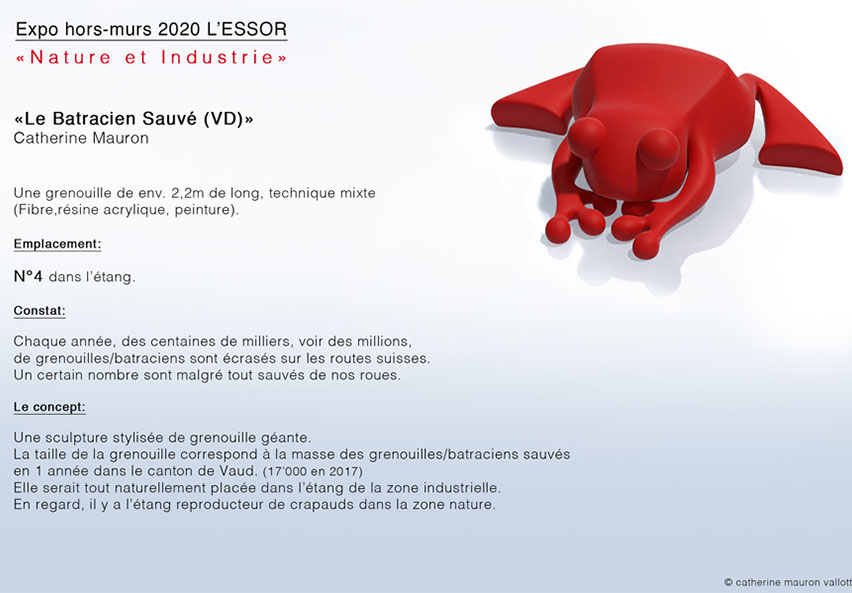 Expo hors-murs 2020 L'ESSOR
«Nature et Industrie»

«Le Batracien Sauvé (VD)»
Catherine Mauron

Une grenouille de env. 2,2m de long, technique mixte (Fibre,résine acrylique, peinture).

Emplacement:

N°4 dans l'étang.

Constat:

Chaque année, des centaines de milliers, voir des millions, de grenouilles/batraciens sont écrasés sur les routes suisses. Un certain nombre sont malgré tout sauvés de nos roues.

Le concept:

Une sculpture stylisée de grenouille géante.
La taille de la grenouille correspond à la masse des grenouilles/batraciens sauvés en 1 année dans le canton de Vaud. (17'000 en 2017)
Elle serait tout naturellement placée dans l'étang de la zone industrielle.
En regard, il y a l'étang reproducteur de crapauds dans la zone nature.

© catherine mauron vallott